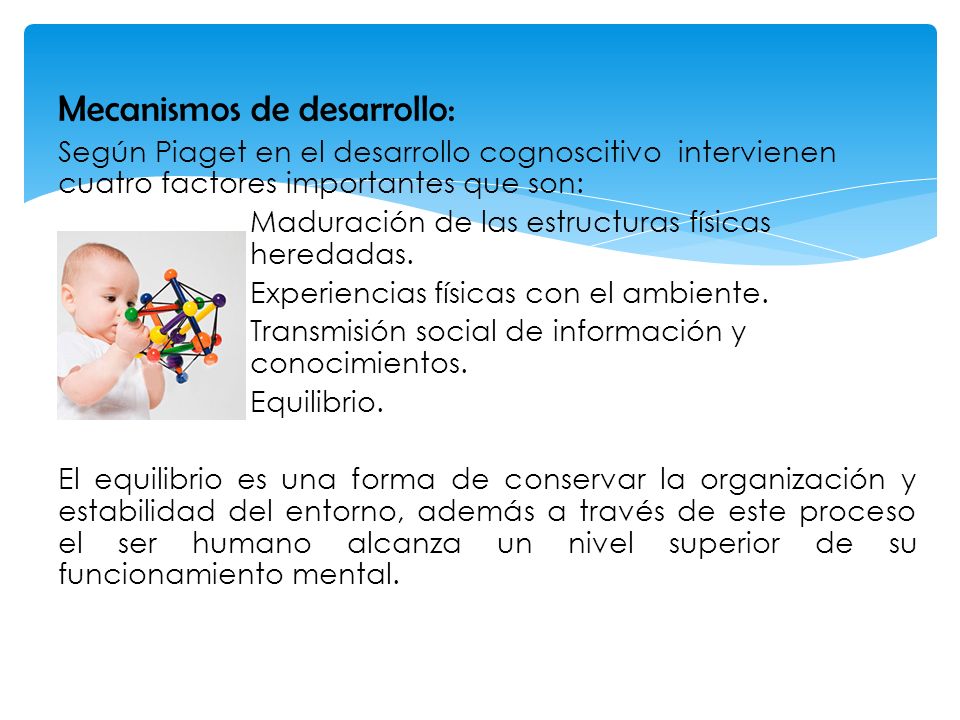 Mecanismos de desarrollo:
Según Piaget en el desarrollo cognoscitivo intervienen cuatro factores importantes que son:

Maduración de las estructuras físicas heredadas.

Experiencias físicas con el ambiente.

Transmisión social de información y conocimientos.

Equilibrio.

El equilibrio es una forma de conservar la organización y estabilidad del entorno, además a través de este proceso el ser humano alcanza un nivel superior de su funcionamiento mental.